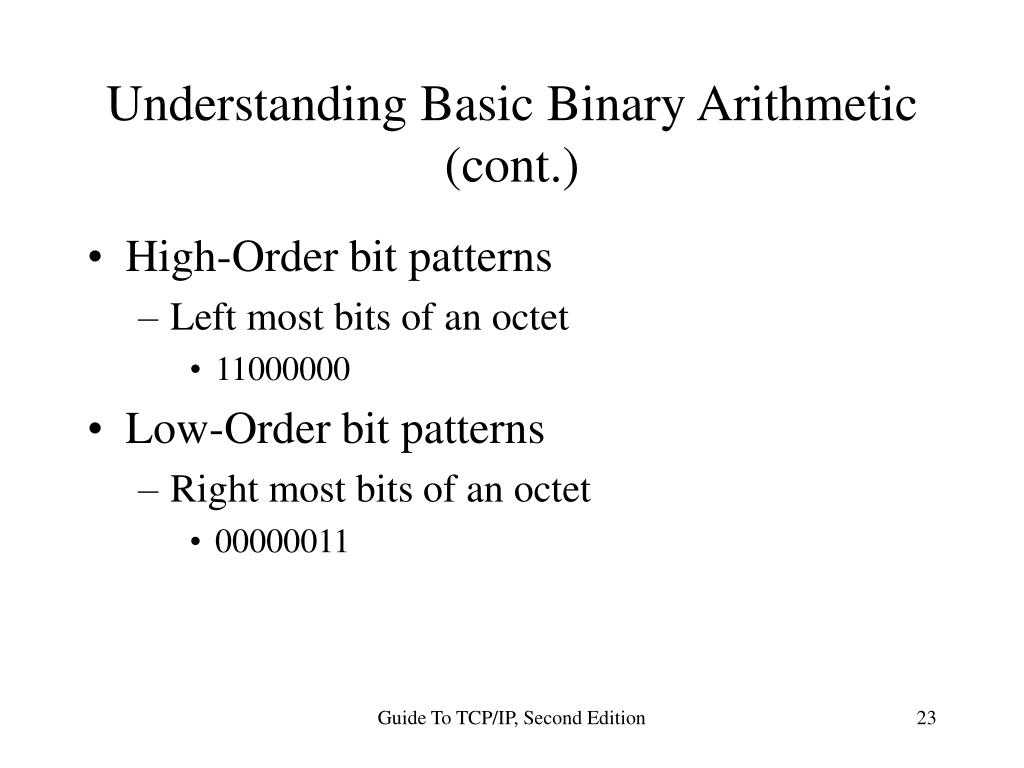 Understanding Basic Binary Arithmetic (cont.)

• High-Order bit patterns
– Left most bits of an octet
• 11000000

• Low-Order bit patterns
– Right most bits of an octet
• 00000011

Guide To TCP/IP, Second Edition

23